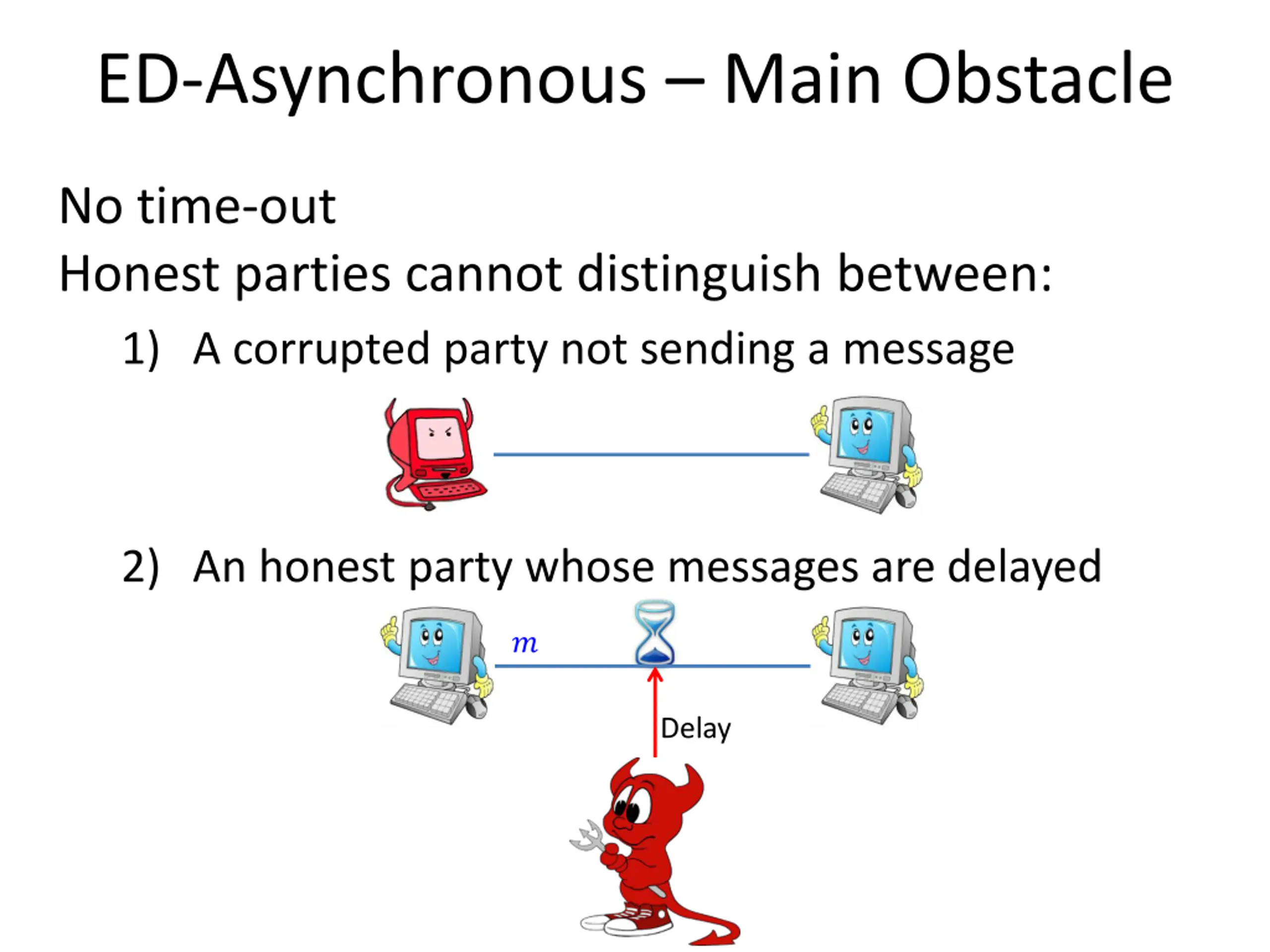 ED-Asynchronous – Main Obstacle

No time-out

Honest parties cannot distinguish between:

1) A corrupted party not sending a message

2) An honest party whose messages are delayed

$m$

Delay